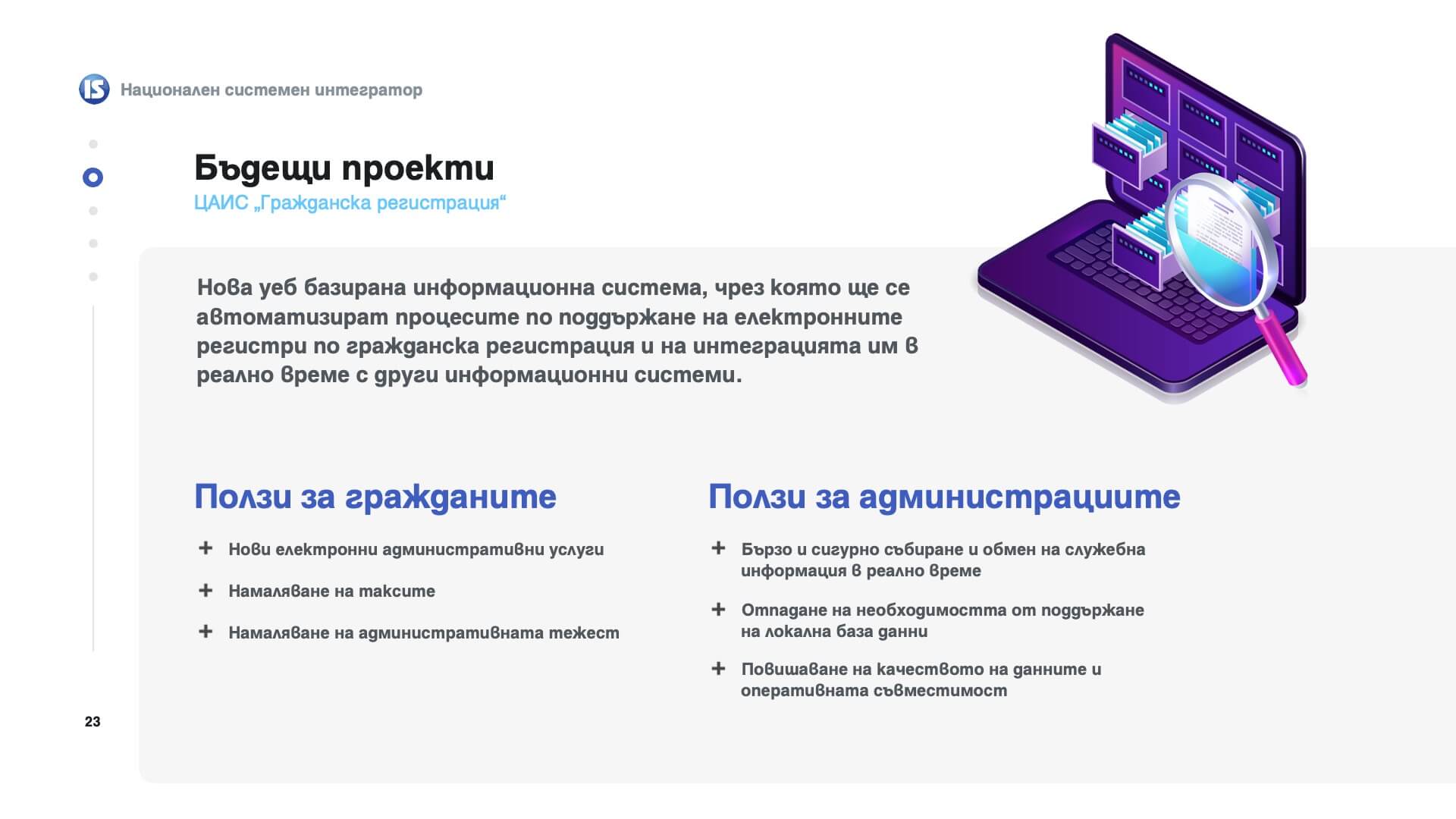 IS Национален системен интегратор

Бъдещи проекти
ЦАИС „Гражданска регистрация“

Нова уеб базирана информационна система, чрез която ще се автоматизират процесите по поддържане на електронните регистри по гражданска регистрация и на интеграцията им в реално време с други информационни системи.

Ползи за гражданите

+ Нови електронни административни услуги

+ Намаляване на таксите

+ Намаляване на административната тежест

Ползи за администрациите

+ Бързо и сигурно събиране и обмен на служебна информация в реално време

+ Отпадане на необходимостта от поддържане на локална база данни

+ Повишаване на качеството на данните и оперативната съвместимост

23